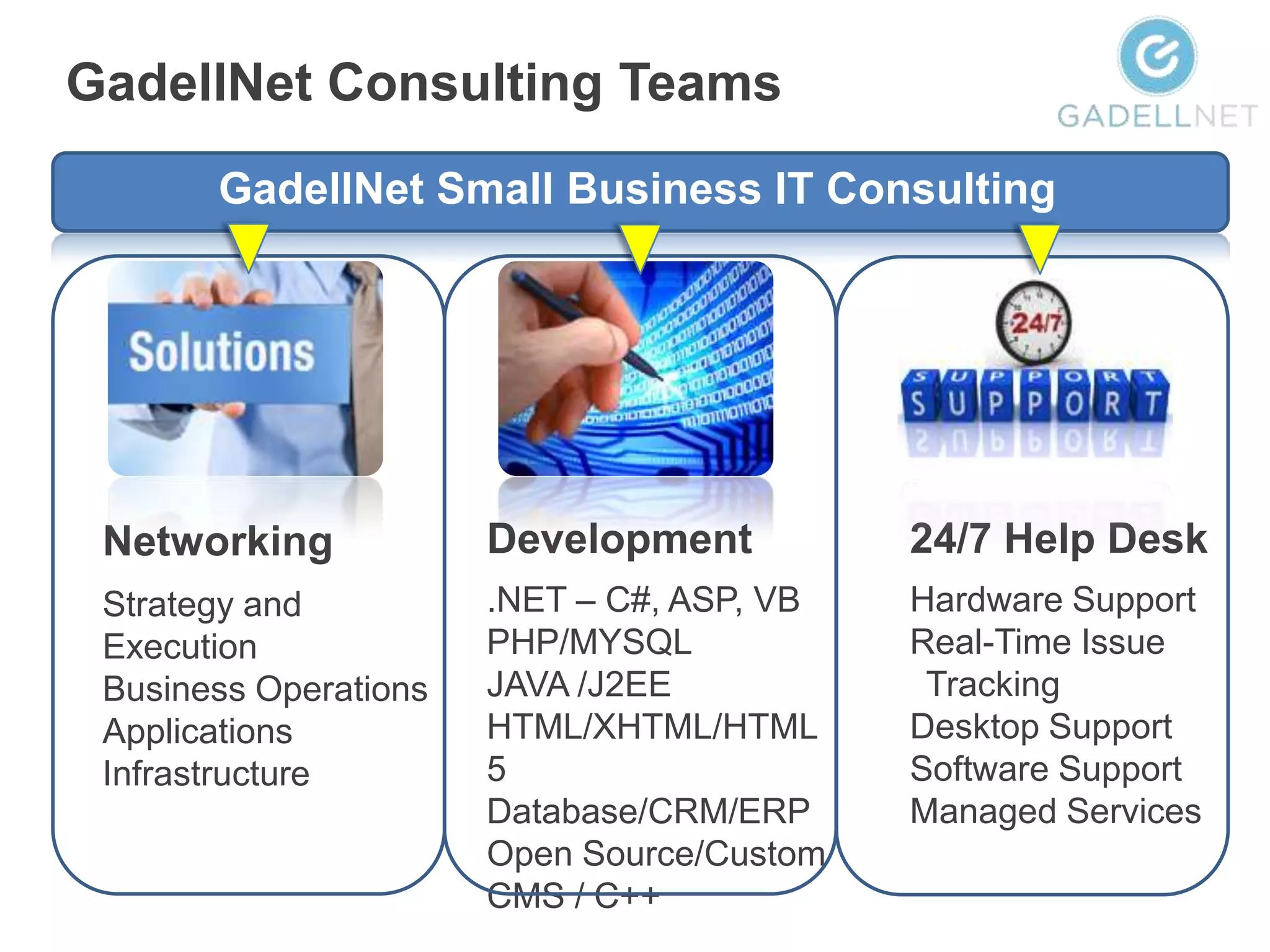 GadellNet Consulting Teams

GADELLNET

GadellNet Small Business IT Consulting

Solutions

Networking

Strategy and Execution
Business Operations
Applications
Infrastructure

Development

.NET – C#, ASP, VB
PHP/MYSQL
JAVA /J2EE
HTML/XHTML/HTML 5
Database/CRM/ERP
Open Source/Custom CMS / C++

24/7
SUPPORT

24/7 Help Desk

Hardware Support
Real-Time Issue Tracking
Desktop Support
Software Support
Managed Services